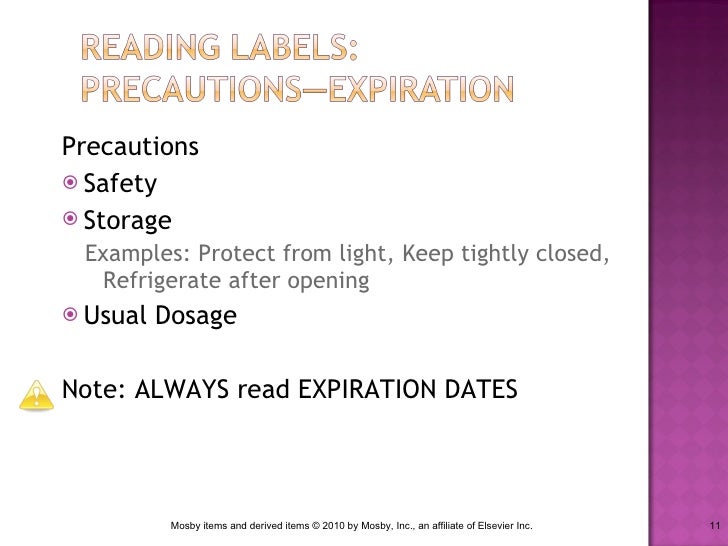 READING LABELS: PRECAUTIONS—EXPIRATION

Precautions

Safety

Storage

Examples: Protect from light, Keep tightly closed, Refrigerate after opening

Usual Dosage

Note: ALWAYS read EXPIRATION DATES

Mosby items and derived items © 2010 by Mosby, Inc., an affiliate of Elsevier Inc.

11